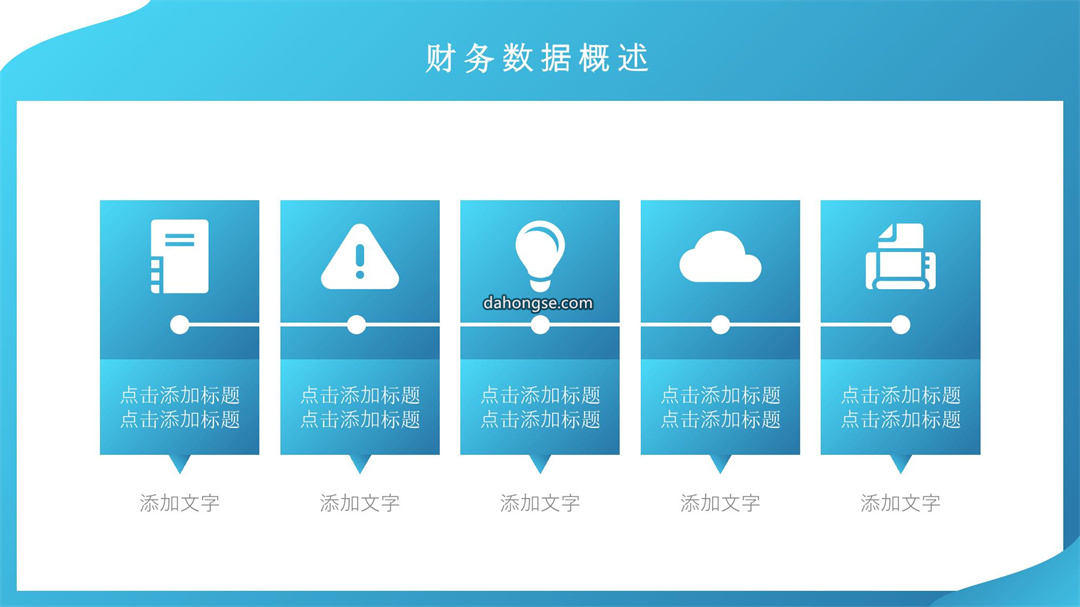 财务数据概述

dahongse.com

点击添加标题
点击添加标题

添加文字

点击添加标题
点击添加标题

添加文字

点击添加标题
点击添加标题

添加文字

点击添加标题
点击添加标题

添加文字

点击添加标题
点击添加标题

添加文字